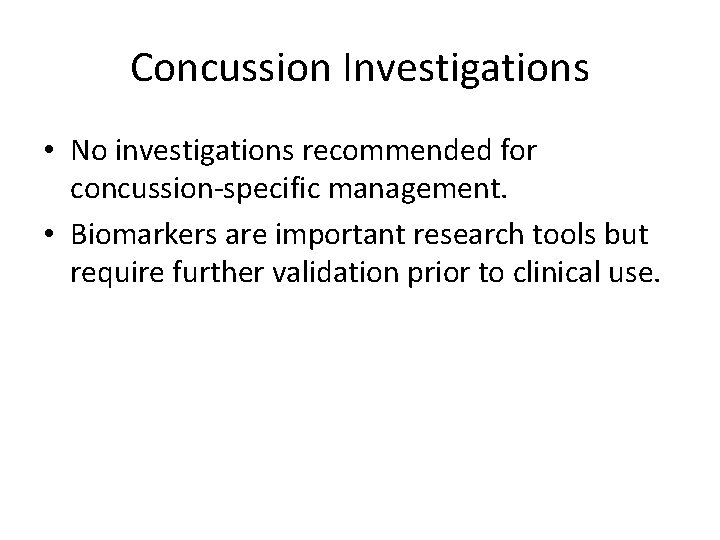 Concussion Investigations

• No investigations recommended for concussion-specific management.
• Biomarkers are important research tools but require further validation prior to clinical use.